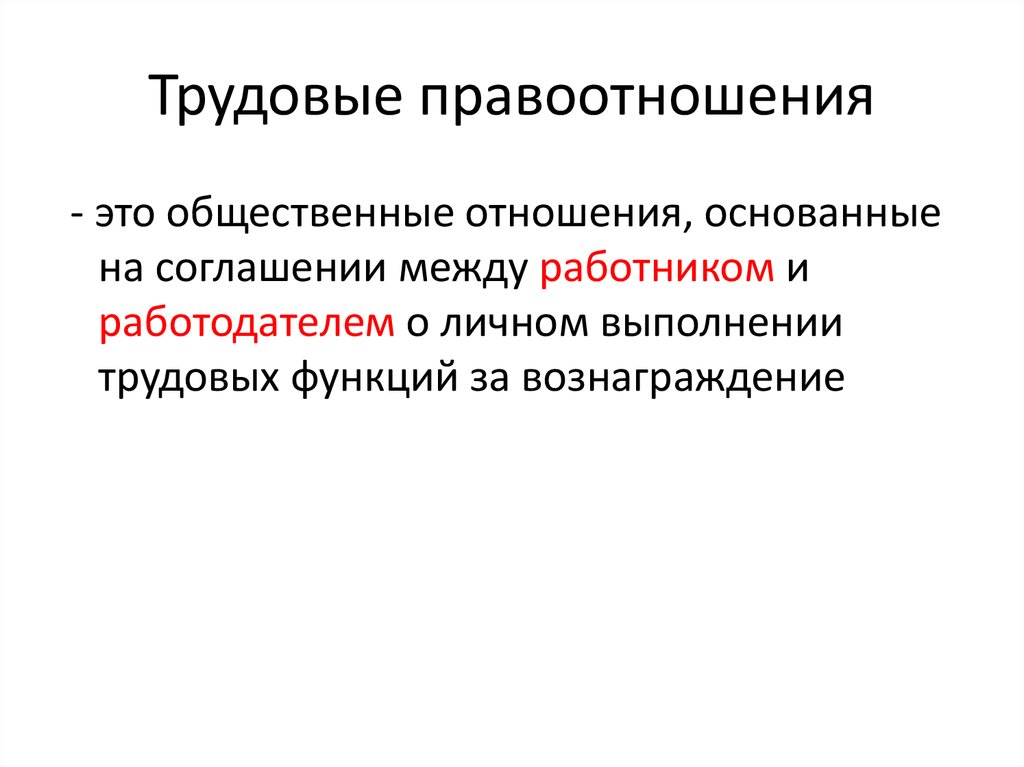 Трудовые правоотношения

- это общественные отношения, основанные на соглашении между работником и работодателем о личном выполнении трудовых функций за вознаграждение